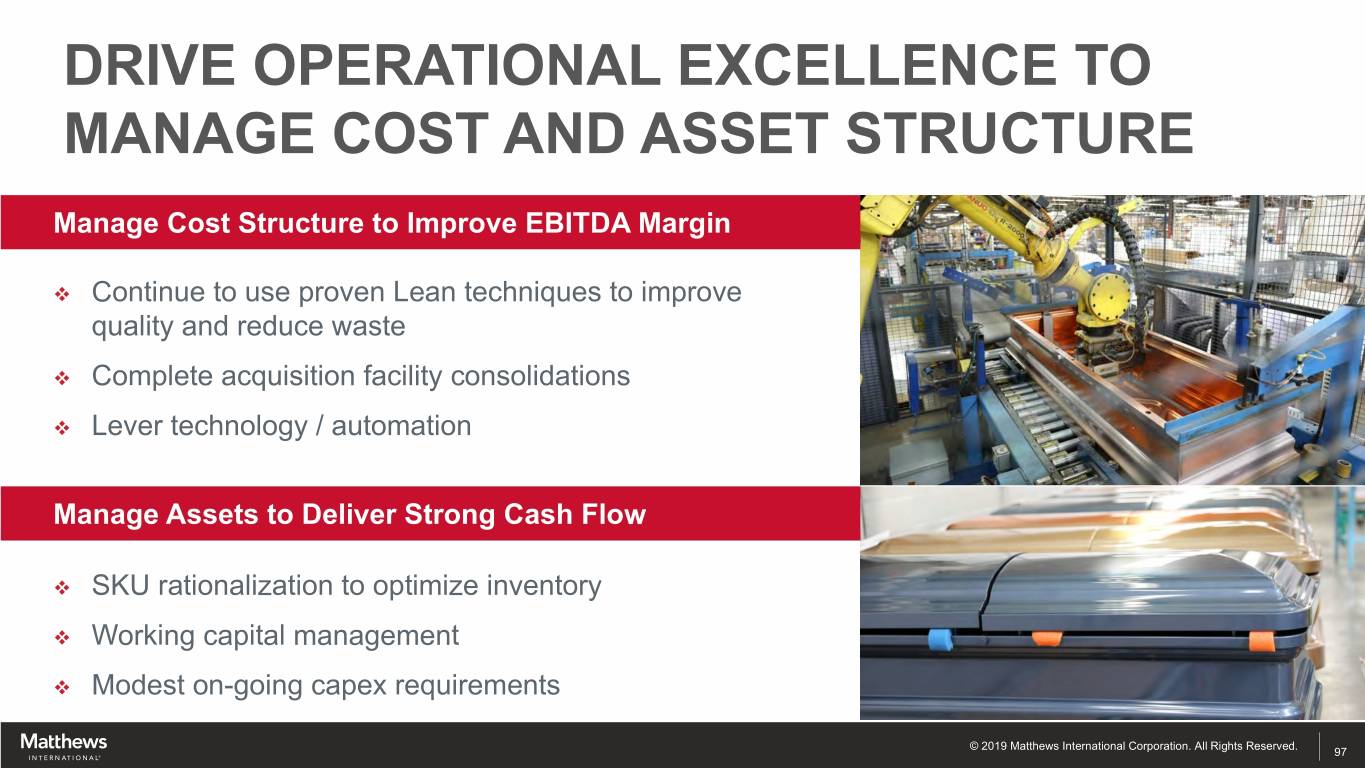 DRIVE OPERATIONAL EXCELLENCE TO MANAGE COST AND ASSET STRUCTURE

Manage Cost Structure to Improve EBITDA Margin

❖ Continue to use proven Lean techniques to improve quality and reduce waste

❖ Complete acquisition facility consolidations

❖ Lever technology / automation

Manage Assets to Deliver Strong Cash Flow

❖ SKU rationalization to optimize inventory

❖ Working capital management

❖ Modest on-going capex requirements

Matthews INTERNATIONAL

© 2019 Matthews International Corporation. All Rights Reserved.

97